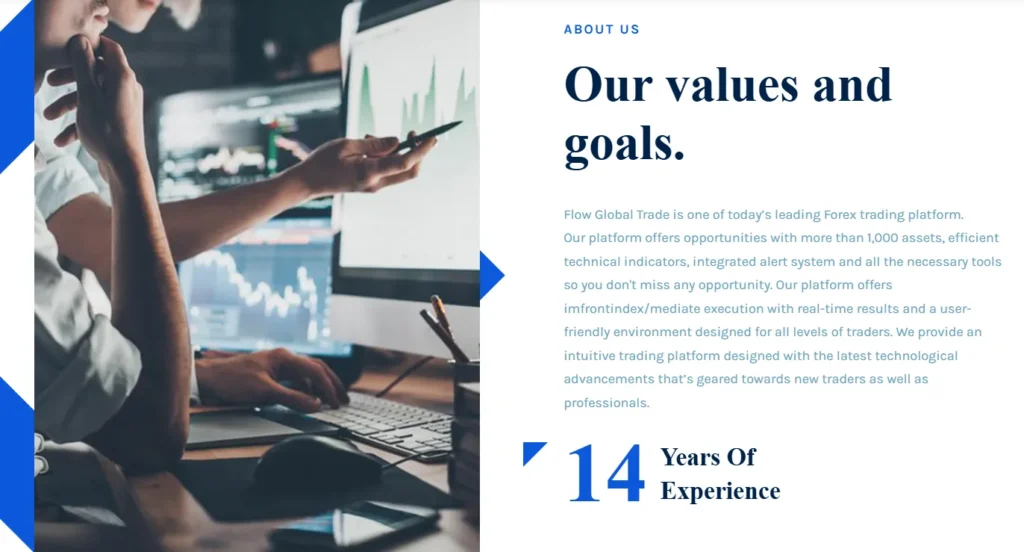 ABOUT US

Our values and goals.

Flow Global Trade is one of today's leading Forex trading platform. Our platform offers opportunities with more than 1,000 assets, efficient technical indicators, integrated alert system and all the necessary tools so you don't miss any opportunity. Our platform offers imfrontindex/mediate execution with real-time results and a user-friendly environment designed for all levels of traders. We provide an intuitive trading platform designed with the latest technological advancements that's geared towards new traders as well as professionals.

14 Years Of Experience